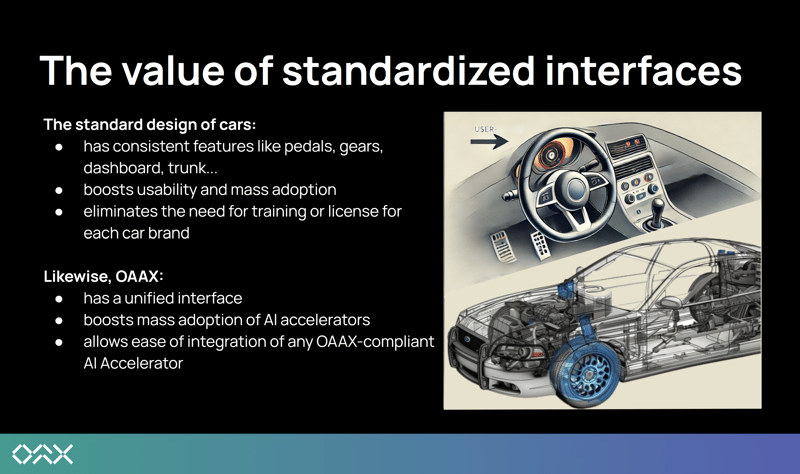 The value of standardized interfaces

The standard design of cars:
● has consistent features like pedals, gears, dashboard, trunk...
● boosts usability and mass adoption
● eliminates the need for training or license for each car brand

Likewise, OAAX:
● has a unified interface
● boosts mass adoption of AI accelerators
● allows ease of integration of any OAAX-compliant AI Accelerator

USER-

OAX